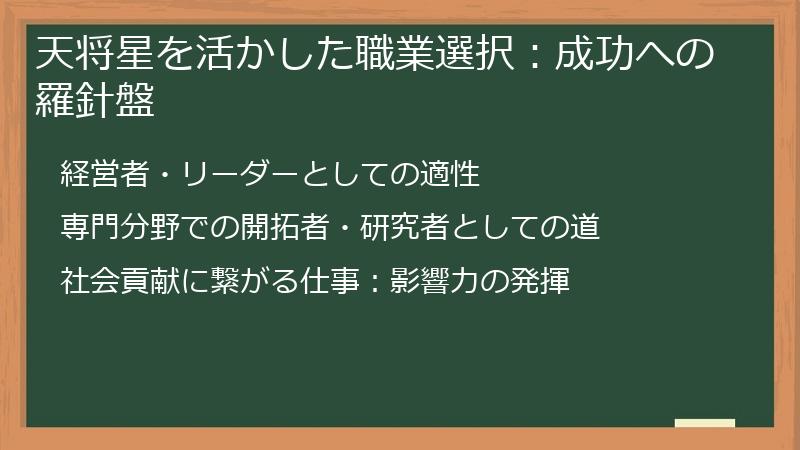 天将星を活かした職業選択：成功への羅針盤

経営者・リーダーとしての適性

専門分野での開拓者・研究者としての道

社会貢献に繋がる仕事：影響力の発揮